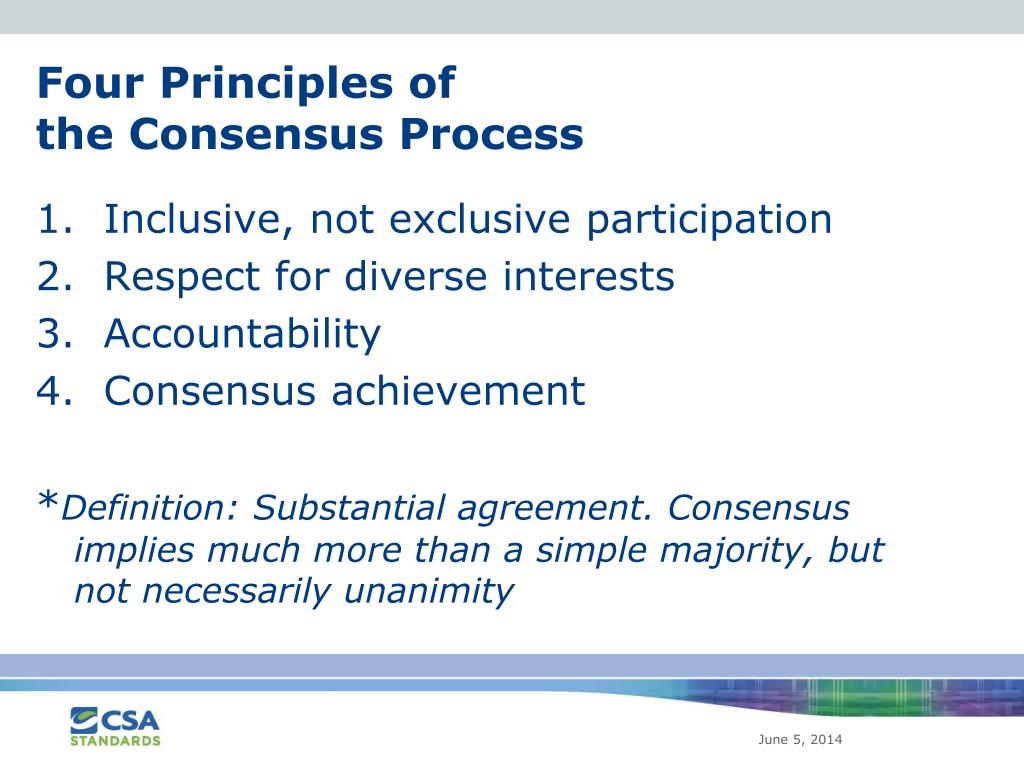 Four Principles of
the Consensus Process

1. Inclusive, not exclusive participation
2. Respect for diverse interests
3. Accountability
4. Consensus achievement

*Definition: Substantial agreement. Consensus implies much more than a simple majority, but not necessarily unanimity

CSA
STANDARDS

June 5, 2014